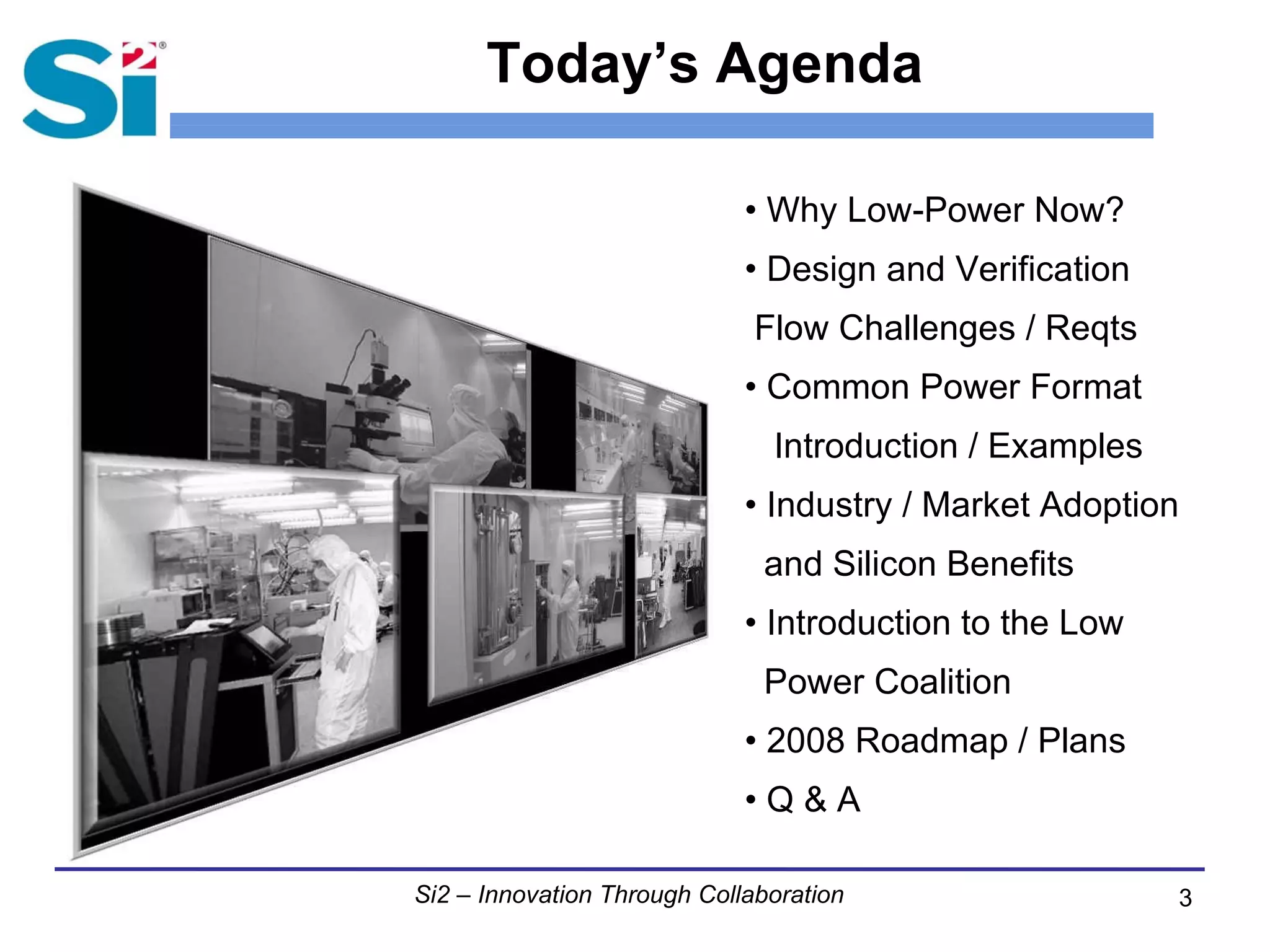 Si2®

Today's Agenda

• Why Low-Power Now?
• Design and Verification Flow Challenges / Reqts
• Common Power Format Introduction / Examples
• Industry / Market Adoption and Silicon Benefits
• Introduction to the Low Power Coalition
• 2008 Roadmap / Plans
• Q & A

Si2 – Innovation Through Collaboration

3